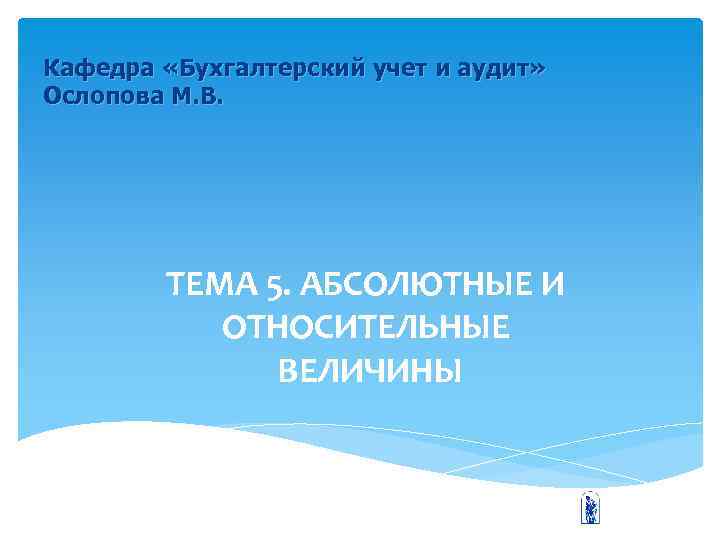 Кафедра «Бухгалтерский учет и аудит»
Ослопова М.В.

ТЕМА 5. АБСОЛЮТНЫЕ И ОТНОСИТЕЛЬНЫЕ ВЕЛИЧИНЫ